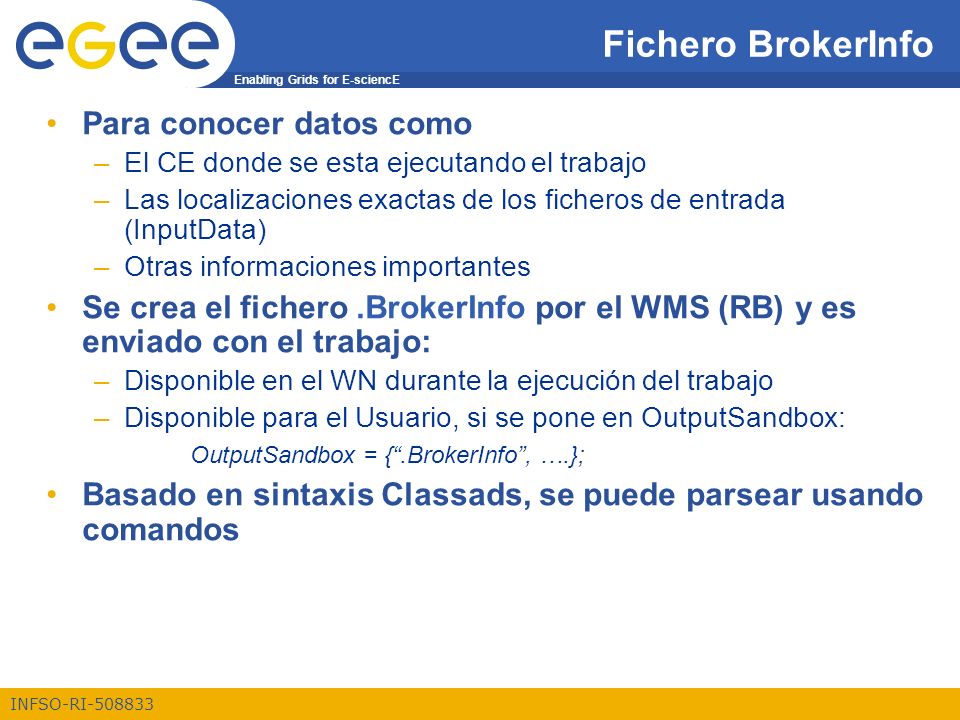 egee
Enabling Grids for E-sciencE

Fichero BrokerInfo

• Para conocer datos como
– El CE donde se esta ejecutando el trabajo
– Las localizaciones exactas de los ficheros de entrada (InputData)
– Otras informaciones importantes
• Se crea el fichero .BrokerInfo por el WMS (RB) y es enviado con el trabajo:
– Disponible en el WN durante la ejecución del trabajo
– Disponible para el Usuario, si se pone en OutputSandbox:
OutputSandbox = {“.BrokerInfo”, ….};
• Basado en sintaxis Classads, se puede parsear usando comandos

INFSO-RI-508833